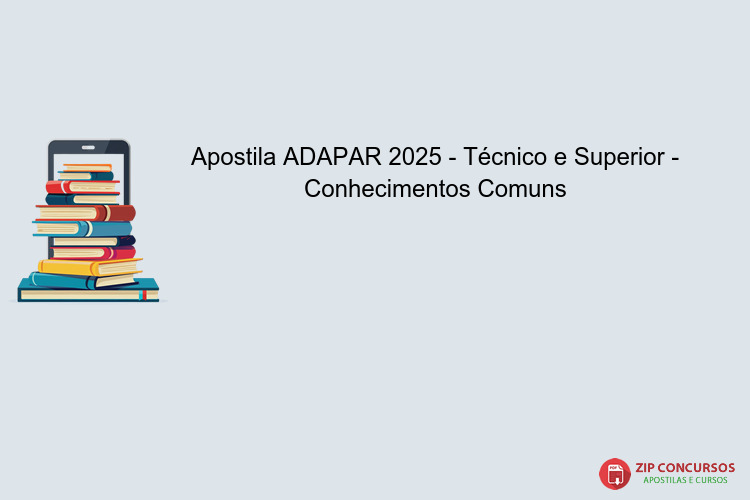 Apostila ADAPAR 2025 - Técnico e Superior - Conhecimentos Comuns

PDF

ZIP CONCURSOS
APOSTILAS E CURSOS